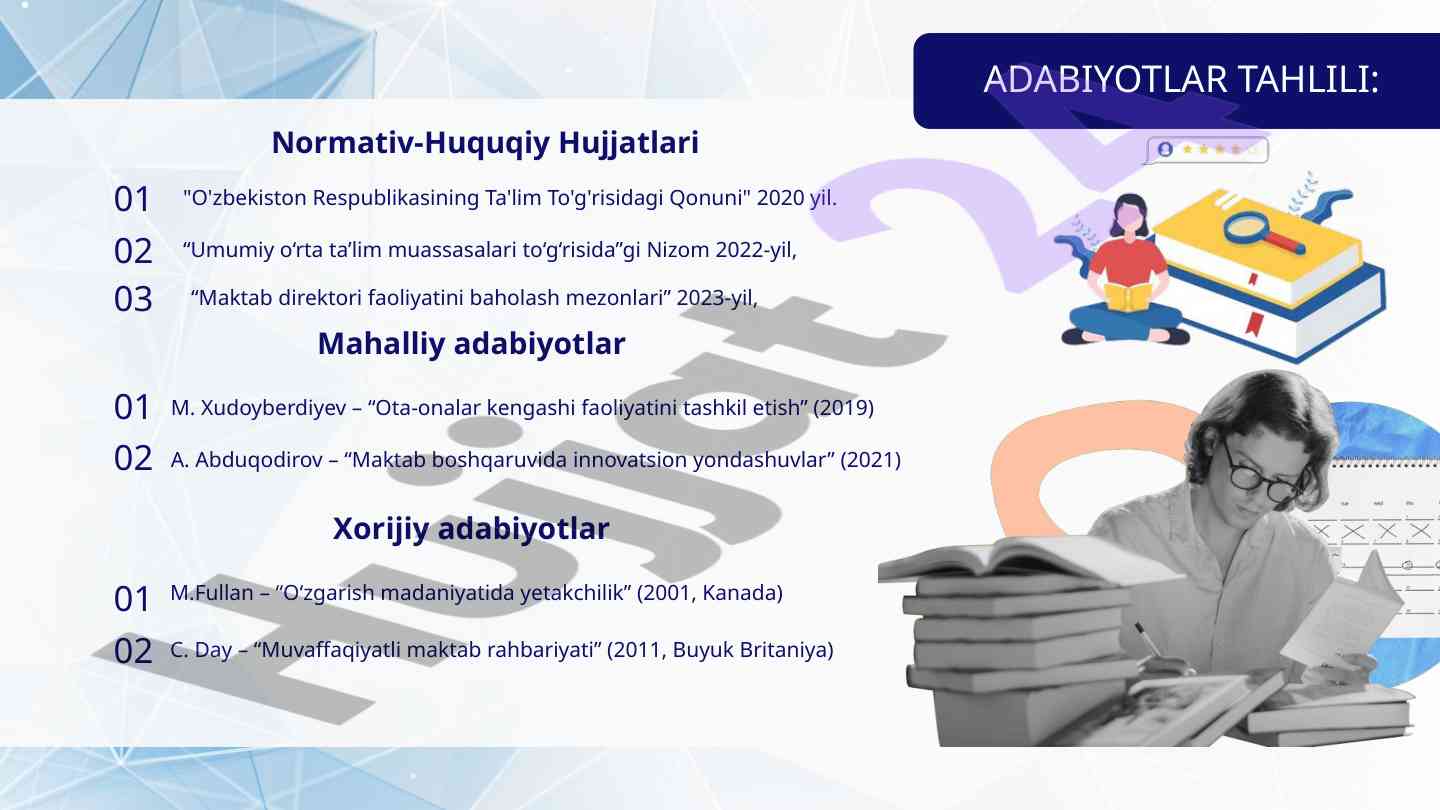 ADABIYOTLAR TAHLILI:

Normativ-Huquqiy Hujjatlari

01 "O'zbekiston Respublikasining Ta'lim To'g'risidagi Qonuni" 2020 yil.

02 “Umumiy o‘rta ta’lim muassasalari to‘g‘risida”gi Nizom 2022-yil,

03 “Maktab direktori faoliyatini baholash mezonlari” 2023-yil,

Mahalliy adabiyotlar

01 M. Xudoyberdiyev – “Ota-onalar kengashi faoliyatini tashkil etish” (2019)

02 A. Abduqodirov – “Maktab boshqaruvida innovatsion yondashuvlar” (2021)

Xorijiy adabiyotlar

01 M.Fullan – “O‘zgarish madaniyatida yetakchilik” (2001, Kanada)

02 C. Day – “Muvaffaqiyatli maktab rahbariyati” (2011, Buyuk Britaniya)

Hujjat 24